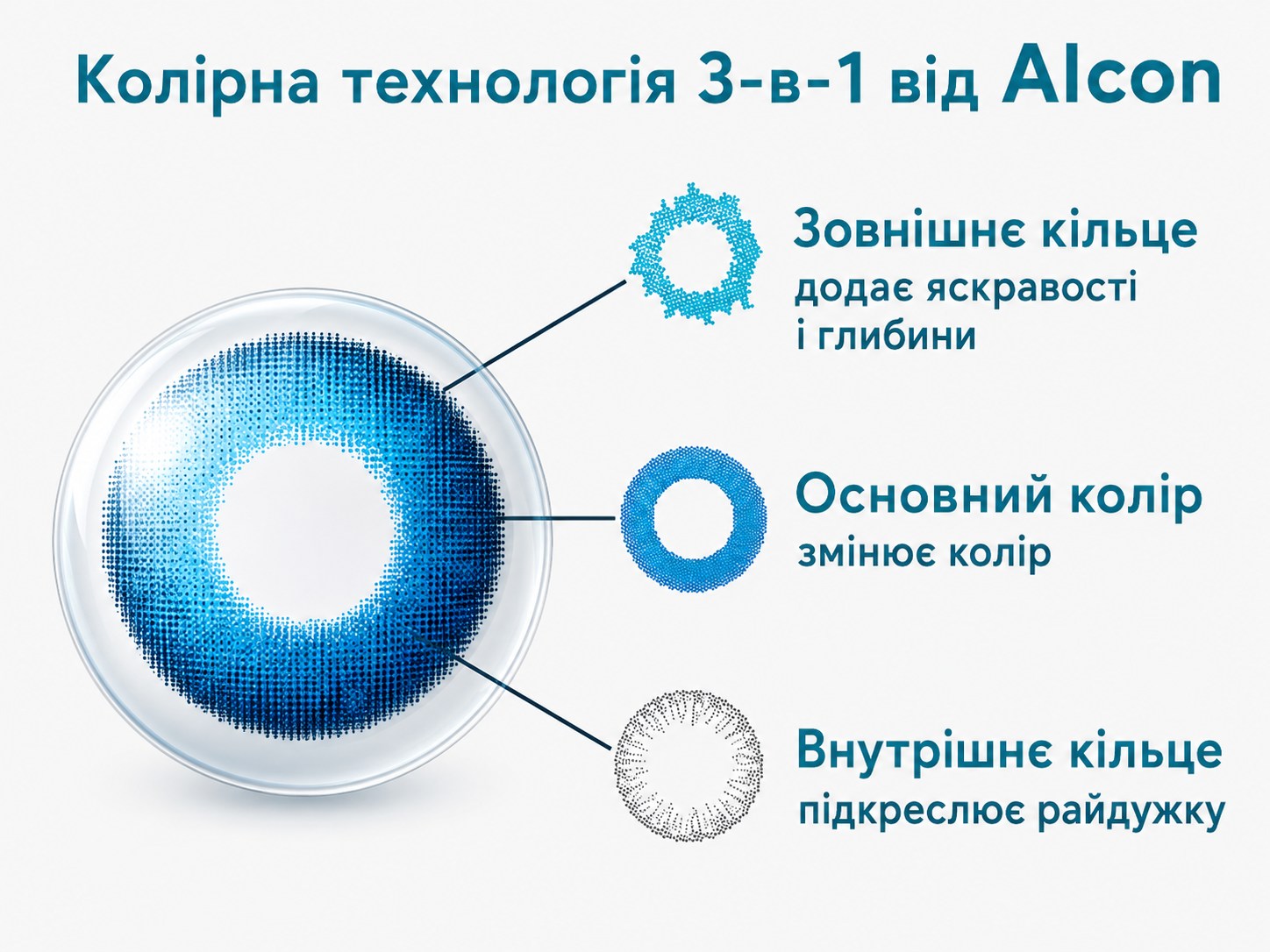 Колірна технологія 3-в-1 від Alcon

Зовнішнє кільце
додає яскравості і глибини

Основний колір
змінює колір

Внутрішнє кільце
підкреслює райдужку